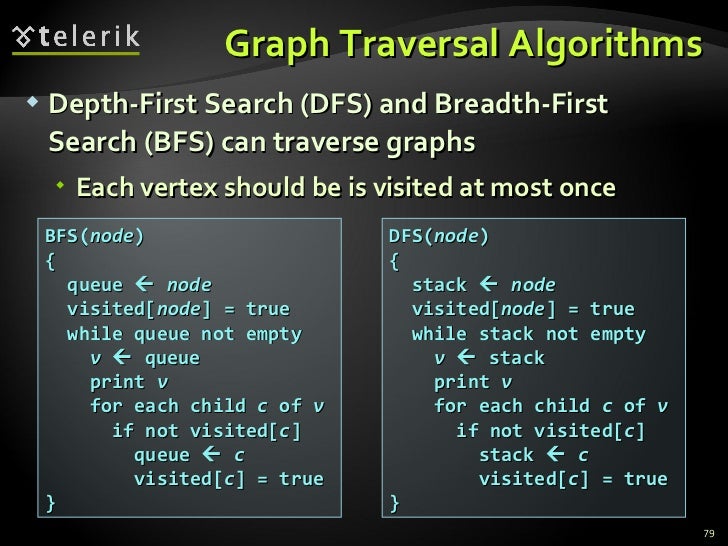 telerik

Graph Traversal Algorithms

Depth-First Search (DFS) and Breadth-First Search (BFS) can traverse graphs

Each vertex should be is visited at most once

BFS(node)
{
  queue ← node
  visited[node] = true
  while queue not empty
    v ← queue
    print v
    for each child c of v
      if not visited[c]
        queue ← c
        visited[c] = true
}

DFS(node)
{
  stack ← node
  visited[node] = true
  while stack not empty
    v ← stack
    print v
    for each child c of v
      if not visited[c]
        stack ← c
        visited[c] = true
}

79